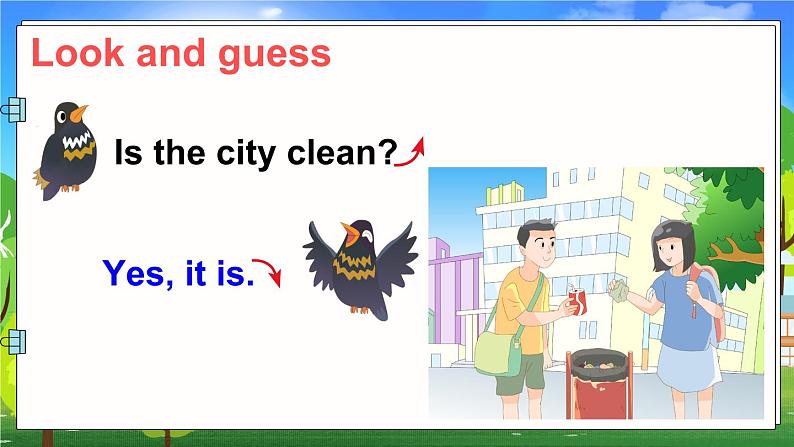 Look and guess

Is the city clean?

Yes, it is.